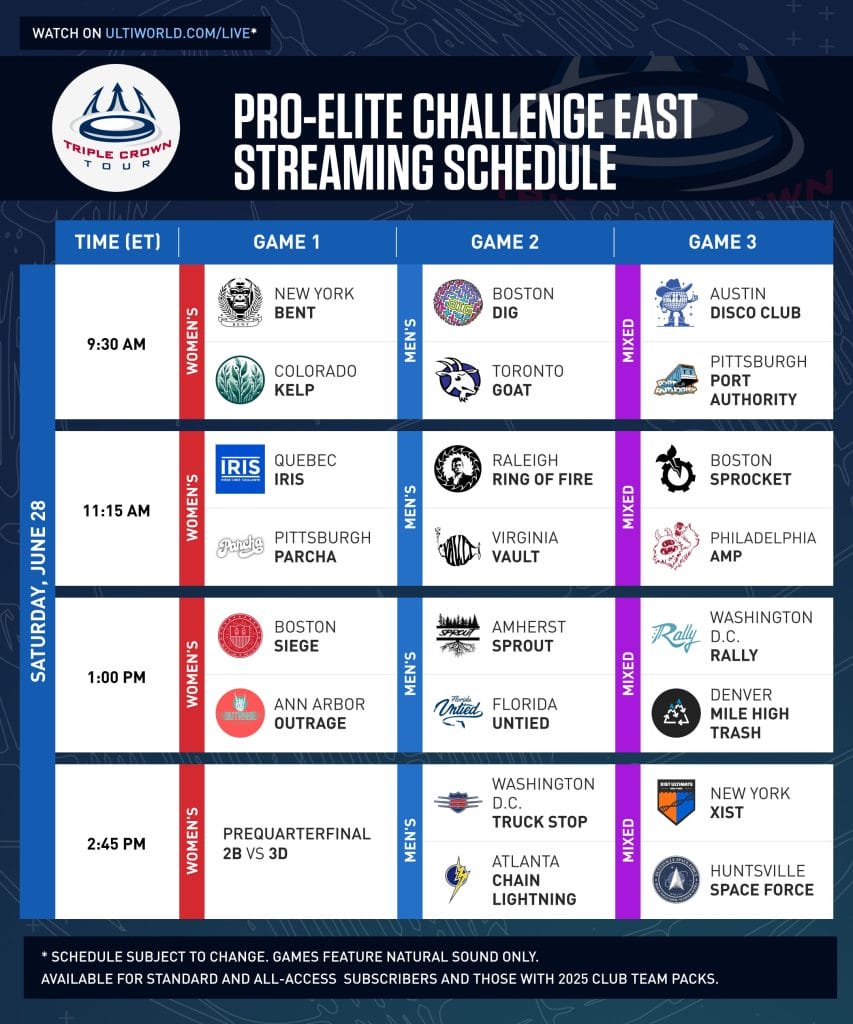 WATCH ON ULTIWORLD.COM/LIVE*

TRIPLE CROWN TOUR

PRO-ELITE CHALLENGE EAST STREAMING SCHEDULE

SATURDAY, JUNE 28

| TIME (ET) | GAME 1 | GAME 2 | GAME 3 |
|---|---|---|---|
| 9:30 AM | WOMEN'S: NEW YORK BENT / COLORADO KELP | MEN'S: BOSTON DIG / TORONTO GOAT | MIXED: AUSTIN DISCO CLUB / PITTSBURGH PORT AUTHORITY |
| 11:15 AM | WOMEN'S: QUEBEC IRIS / PITTSBURGH PARCHA | MEN'S: RALEIGH RING OF FIRE / VIRGINIA VAULT | MIXED: BOSTON SPROCKET / PHILADELPHIA AMP |
| 1:00 PM | WOMEN'S: BOSTON SIEGE / ANN ARBOR OUTRAGE | MEN'S: AMHERST SPROUT / FLORIDA UNTIED | MIXED: WASHINGTON D.C. RALLY / DENVER MILE HIGH TRASH |
| 2:45 PM | WOMEN'S: PREQUARTERFINAL 2B VS 3D | MEN'S: WASHINGTON D.C. TRUCK STOP / ATLANTA CHAIN LIGHTNING | MIXED: NEW YORK XIST / HUNTSVILLE SPACE FORCE |

* SCHEDULE SUBJECT TO CHANGE. GAMES FEATURE NATURAL SOUND ONLY.
AVAILABLE FOR STANDARD AND ALL-ACCESS SUBSCRIBERS AND THOSE WITH 2025 CLUB TEAM PACKS.